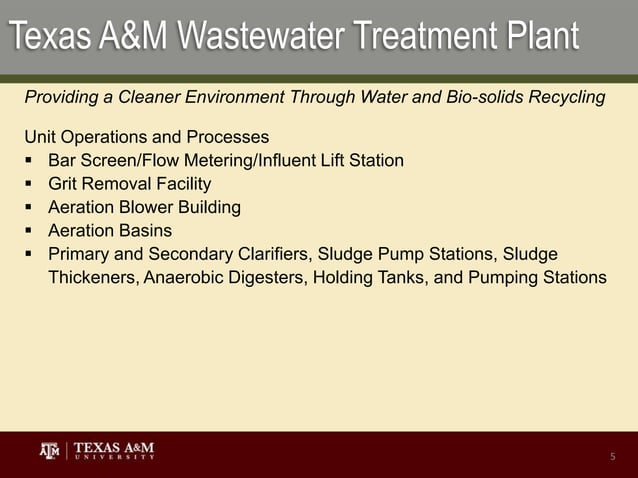 Texas A&M Wastewater Treatment Plant

Providing a Cleaner Environment Through Water and Bio-solids Recycling

Unit Operations and Processes
▪ Bar Screen/Flow Metering/Influent Lift Station
▪ Grit Removal Facility
▪ Aeration Blower Building
▪ Aeration Basins
▪ Primary and Secondary Clarifiers, Sludge Pump Stations, Sludge Thickeners, Anaerobic Digesters, Holding Tanks, and Pumping Stations

ATM | TEXAS A&M UNIVERSITY

5